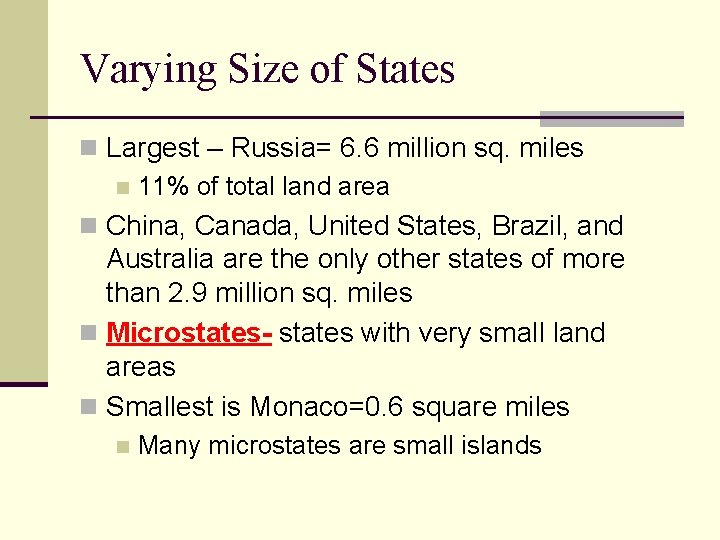 Varying Size of States

Largest – Russia= 6.6 million sq. miles

11% of total land area

China, Canada, United States, Brazil, and Australia are the only other states of more than 2.9 million sq. miles

Microstates- states with very small land areas

Smallest is Monaco=0.6 square miles

Many microstates are small islands